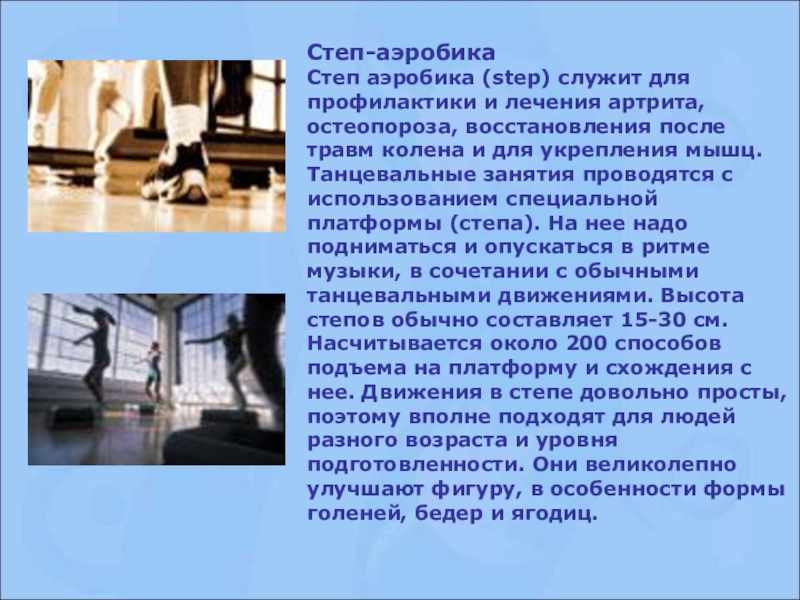 Степ-аэробика

Степ аэробика (step) служит для профилактики и лечения артрита, остеопороза, восстановления после травм колена и для укрепления мышц. Танцевальные занятия проводятся с использованием специальной платформы (степа). На нее надо подниматься и опускаться в ритме музыки, в сочетании с обычными танцевальными движениями. Высота степов обычно составляет 15-30 см. Насчитывается около 200 способов подъема на платформу и схождения с нее. Движения в степе довольно просты, поэтому вполне подходят для людей разного возраста и уровня подготовленности. Они великолепно улучшают фигуру, в особенности формы голеней, бедер и ягодиц.